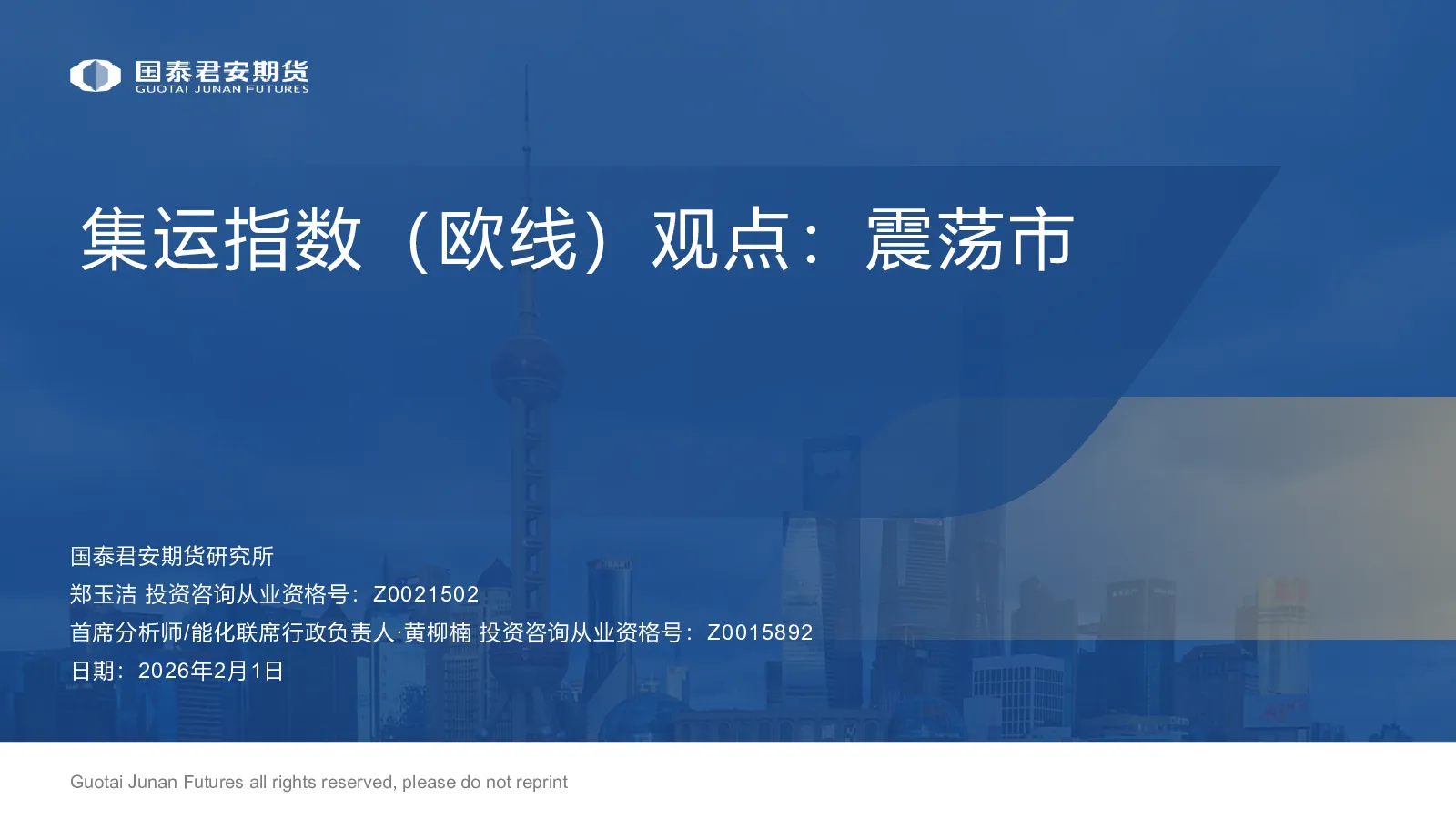 国泰君安期货
GUOTAI JUNAN FUTURES

集运指数（欧线）观点：震荡市

国泰君安期货研究所
郑玉洁 投资咨询从业资格号：Z0021502
首席分析师/能化联席行政负责人·黄柳楠 投资咨询从业资格号：Z0015892
日期：2026年2月1日

Guotai Junan Futures all rights reserved, please do not reprint